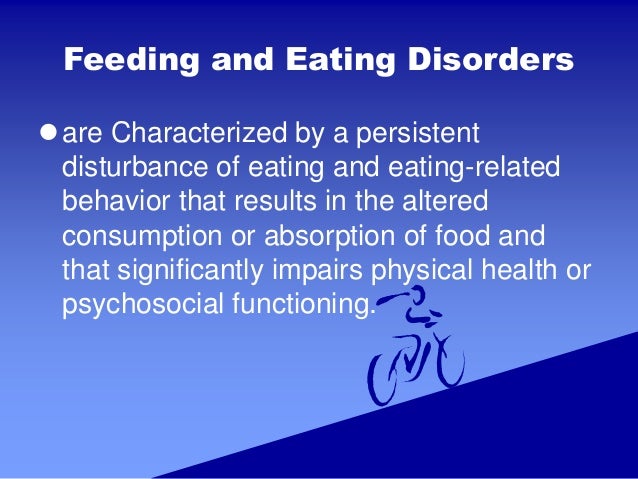 Feeding and Eating Disorders

● are Characterized by a persistent disturbance of eating and eating-related behavior that results in the altered consumption or absorption of food and that significantly impairs physical health or psychosocial functioning.